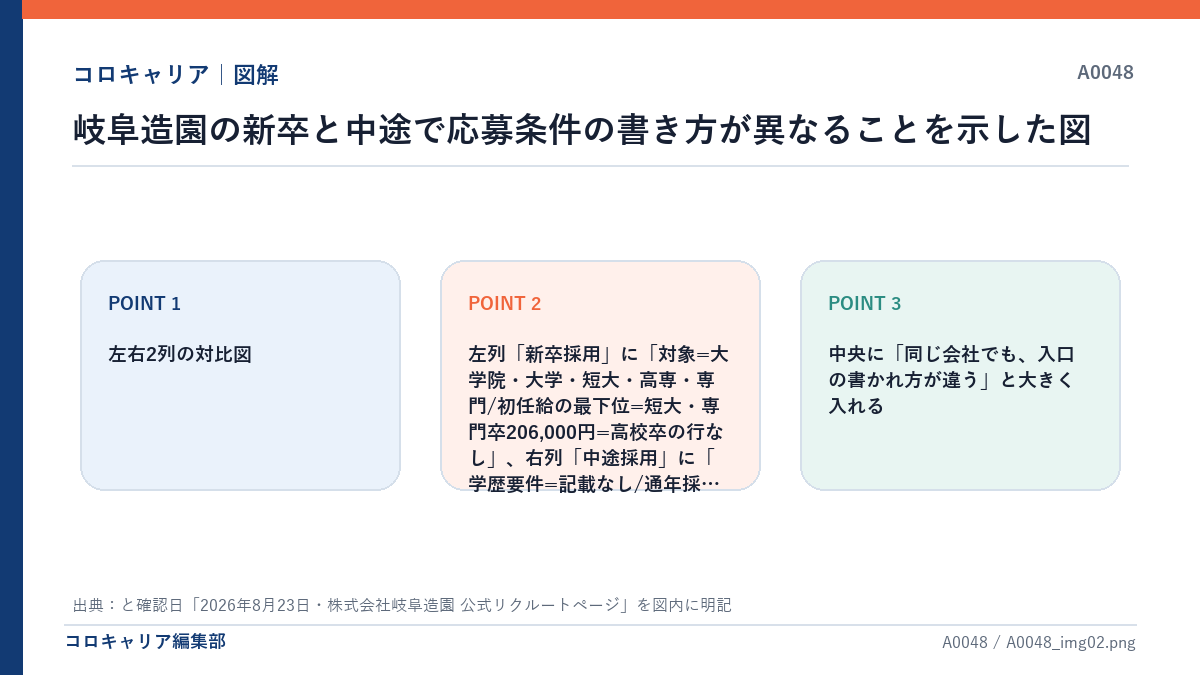 コロキャリア｜図解

A0048

岐阜造園の新卒と中途で応募条件の書き方が異なることを示した図

POINT 1

左右2列の対比図

POINT 2

左列「新卒採用」に「対象=大学院・大学・短大・高専・専門/初任給の最下位=短大・専門卒206,000円=高校卒の行なし」、右列「中途採用」に「学歴要件=記載なし/通年採…

POINT 3

中央に「同じ会社でも、入口の書かれ方が違う」と大きく入れる

出典：と確認日「2026年8月23日・株式会社岐阜造園 公式リクルートページ」を図内に明記

コロキャリア編集部

A0048 / A0048_img02.png